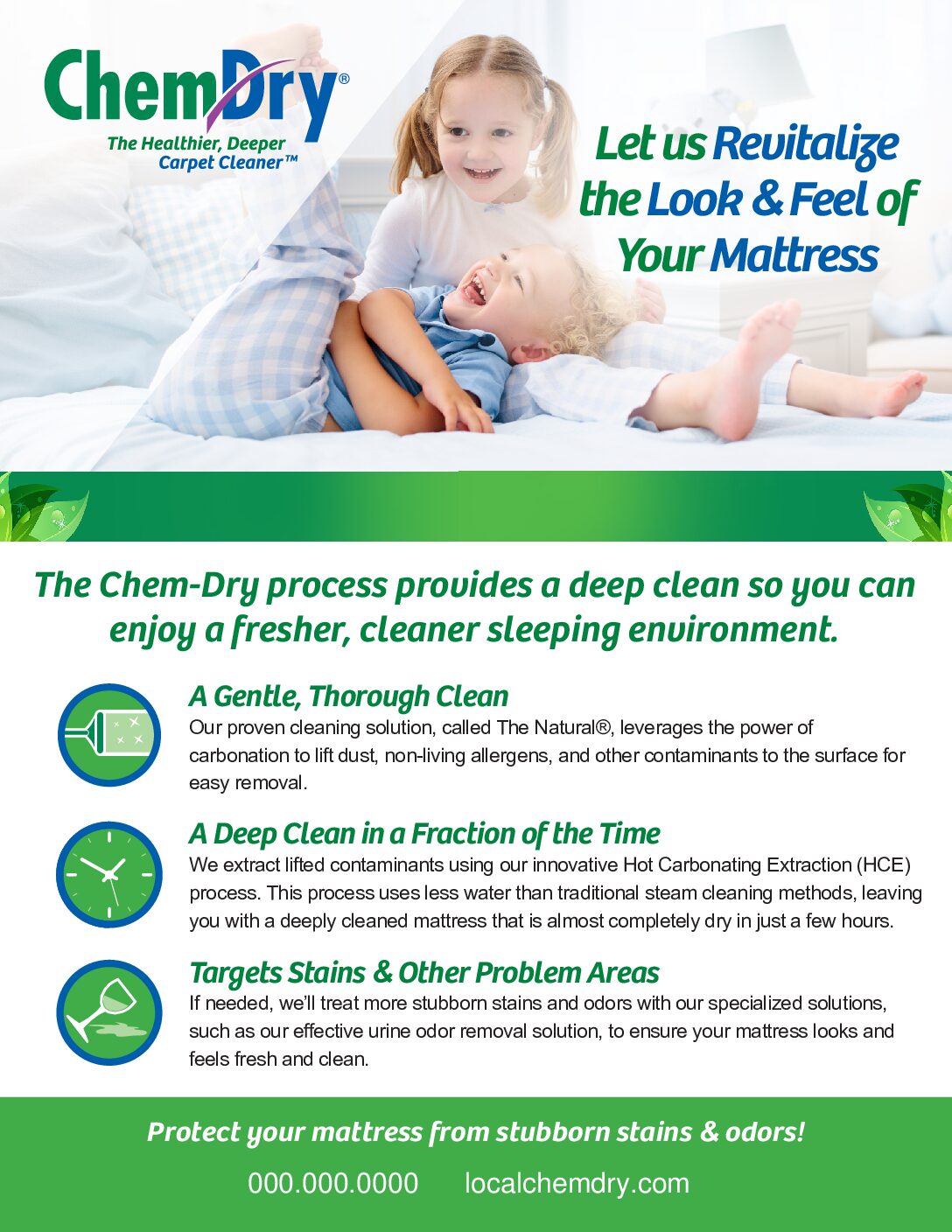 ChemDry®
The Healthier, Deeper Carpet Cleaner™

Let us Revitalize the Look & Feel of Your Mattress

The Chem-Dry process provides a deep clean so you can enjoy a fresher, cleaner sleeping environment.

A Gentle, Thorough Clean
Our proven cleaning solution, called The Natural®, leverages the power of carbonation to lift dust, non-living allergens, and other contaminants to the surface for easy removal.

A Deep Clean in a Fraction of the Time
We extract lifted contaminants using our innovative Hot Carbonating Extraction (HCE) process. This process uses less water than traditional steam cleaning methods, leaving you with a deeply cleaned mattress that is almost completely dry in just a few hours.

Targets Stains & Other Problem Areas
If needed, we'll treat more stubborn stains and odors with our specialized solutions, such as our effective urine odor removal solution, to ensure your mattress looks and feels fresh and clean.

Protect your mattress from stubborn stains & odors!
000.000.0000 localchemdry.com